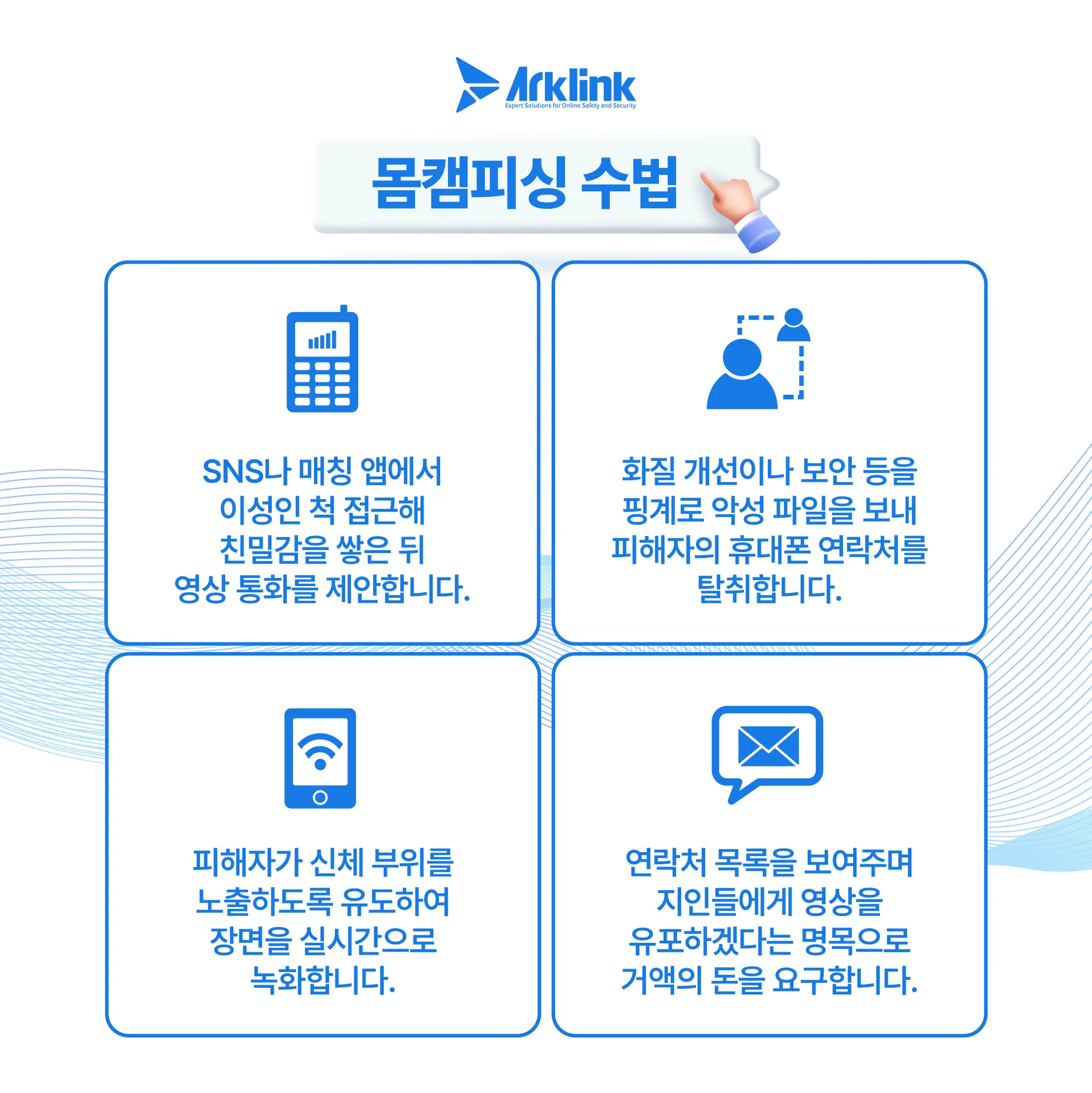 Arklink
Expert Solutions for Online Safety and Security

몸캠피싱 수법

SNS나 매칭 앱에서 이성인 척 접근해 친밀감을 쌓은 뒤 영상 통화를 제안합니다.

화질 개선이나 보안 등을 핑계로 악성 파일을 보내 피해자의 휴대폰 연락처를 탈취합니다.

피해자가 신체 부위를 노출하도록 유도하여 장면을 실시간으로 녹화합니다.

연락처 목록을 보여주며 지인들에게 영상을 유포하겠다는 명목으로 거액의 돈을 요구합니다.